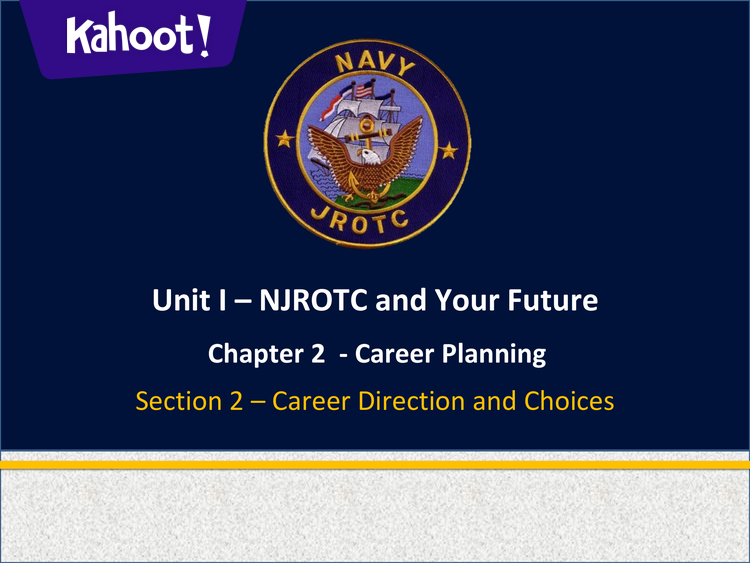 Kahoot!

NAVY
JROTC

Unit I – NJROTC and Your Future

Chapter 2 - Career Planning

Section 2 – Career Direction and Choices